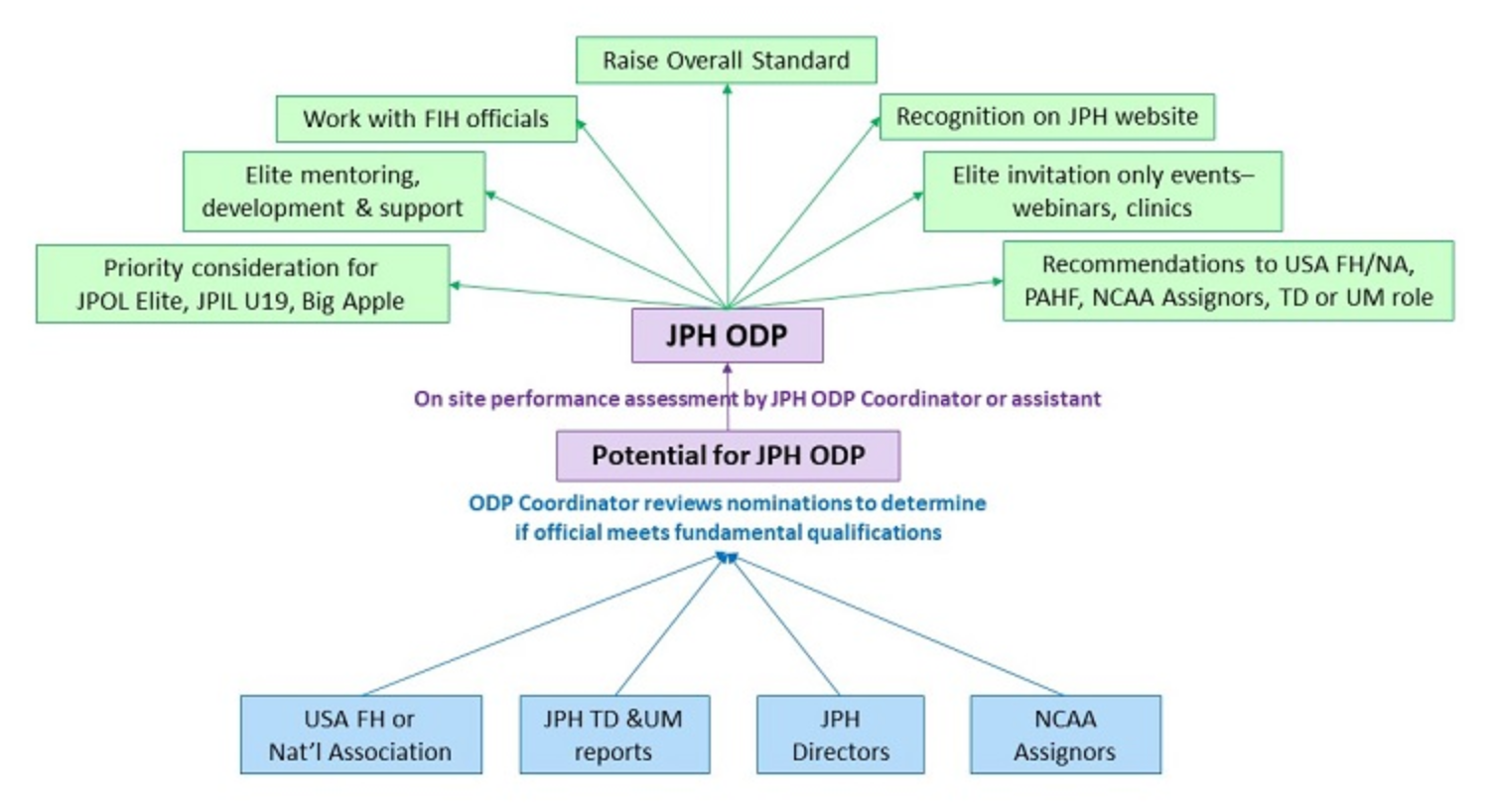 Raise Overall Standard

Work with FIH officials

Recognition on JPH website

Elite mentoring, development & support

Elite invitation only events– webinars, clinics

Priority consideration for JPOL Elite, JPIL U19, Big Apple

Recommendations to USA FH/NA, PAHF, NCAA Assignors, TD or UM role

JPH ODP

On site performance assessment by JPH ODP Coordinator or assistant

Potential for JPH ODP

ODP Coordinator reviews nominations to determine if official meets fundamental qualifications

USA FH or Nat'l Association

JPH TD &UM reports

JPH Directors

NCAA Assignors